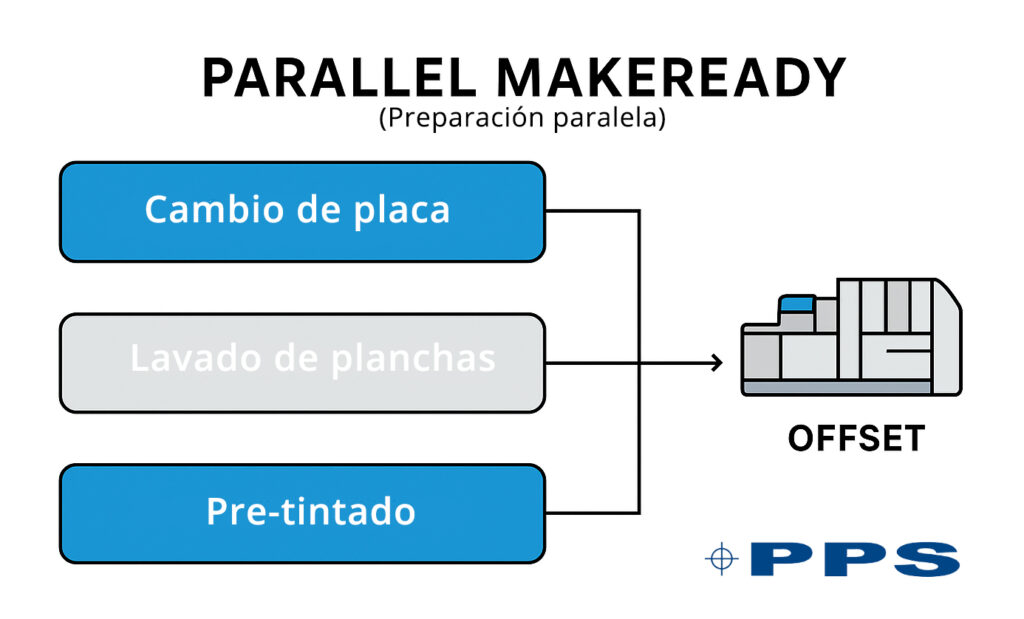 PARALLEL MAKEREADY
(Preparación paralela)

Cambio de placa

Lavado de planchas

Pre-tintado

OFFSET

PPS